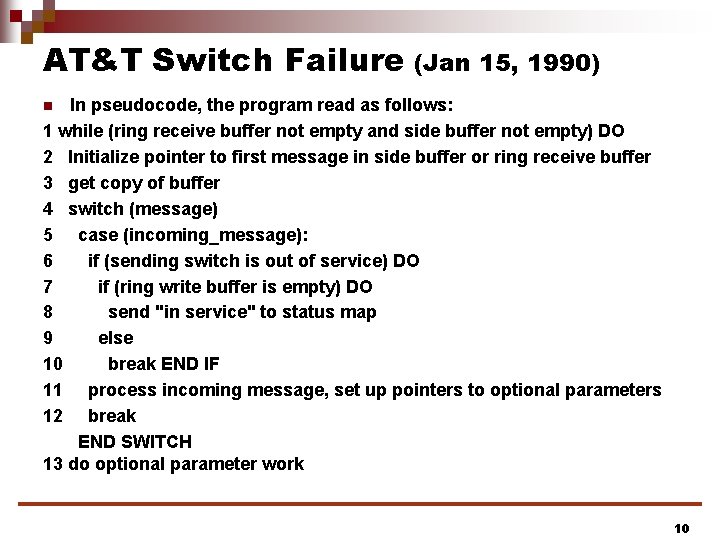 AT&T Switch Failure (Jan 15, 1990)

In pseudocode, the program read as follows:

1 while (ring receive buffer not empty and side buffer not empty) DO
2 Initialize pointer to first message in side buffer or ring receive buffer
3 get copy of buffer
4 switch (message)
5 case (incoming_message):
6 if (sending switch is out of service) DO
7 if (ring write buffer is empty) DO
8 send "in service" to status map
9 else
10 break END IF
11 process incoming message, set up pointers to optional parameters
12 break
END SWITCH
13 do optional parameter work

10